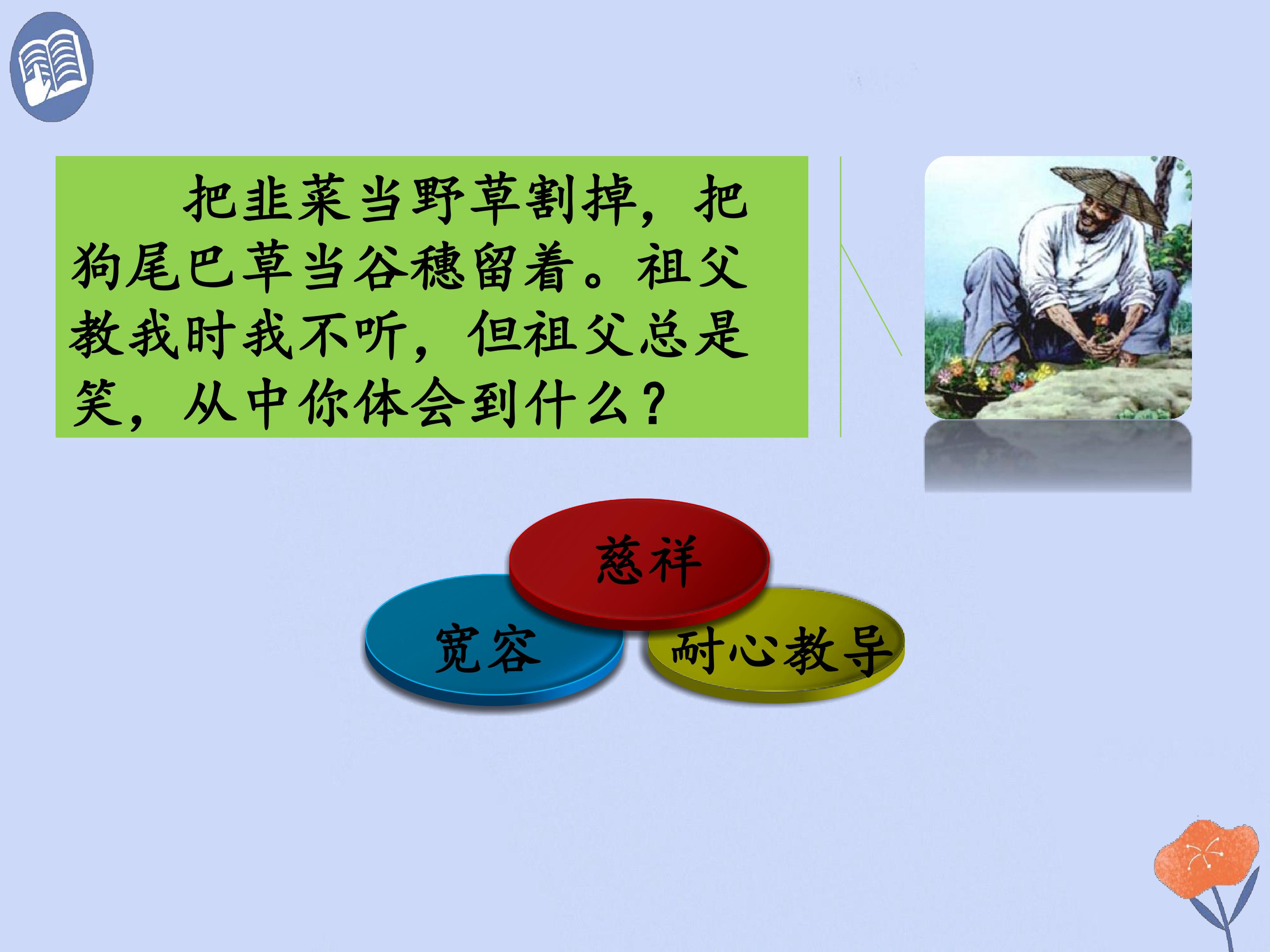 把韭菜当野草割掉，把狗尾巴草当谷穗留着。祖父教我时我不听，但祖父总是笑，从中你体会到什么？

慈祥

宽容

耐心教导